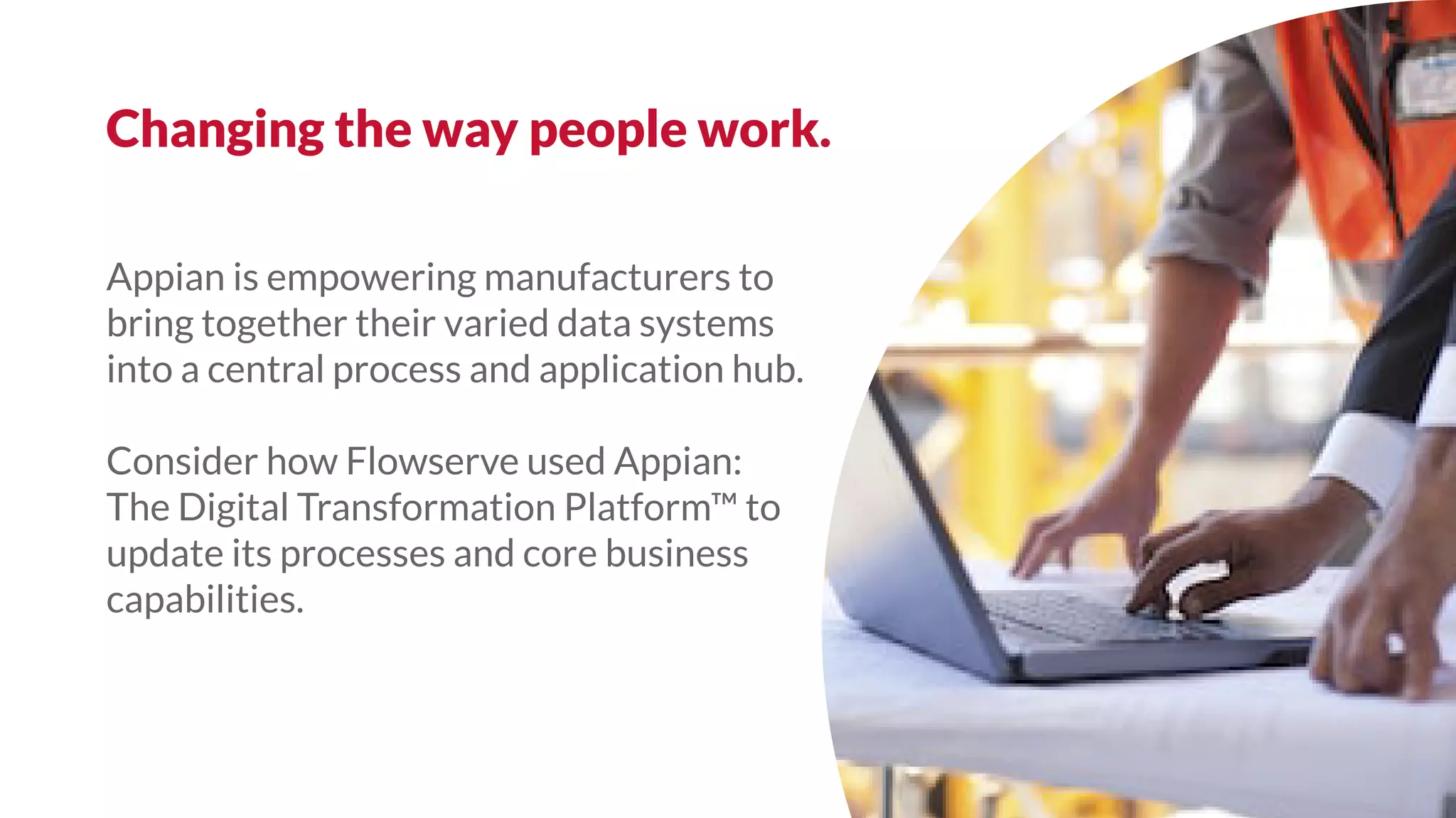 Changing the way people work.

Appian is empowering manufacturers to bring together their varied data systems into a central process and application hub.

Consider how Flowserve used Appian: The Digital Transformation Platform™ to update its processes and core business capabilities.